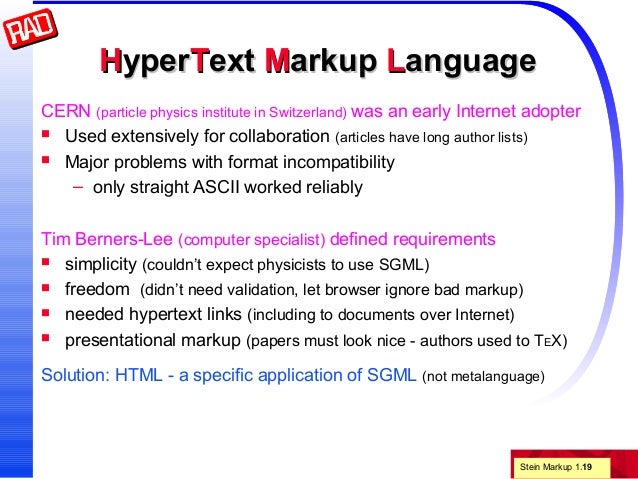 RAD

HyperText Markup Language

CERN (particle physics institute in Switzerland) was an early Internet adopter

- Used extensively for collaboration (articles have long author lists)
- Major problems with format incompatibility
  – only straight ASCII worked reliably

Tim Berners-Lee (computer specialist) defined requirements

- simplicity (couldn't expect physicists to use SGML)
- freedom (didn't need validation, let browser ignore bad markup)
- needed hypertext links (including to documents over Internet)
- presentational markup (papers must look nice - authors used to TEX)

Solution: HTML - a specific application of SGML (not metalanguage)

Stein Markup 1.19